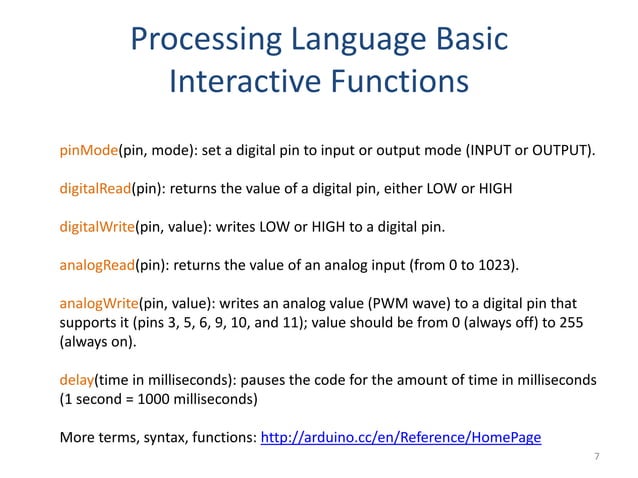 Processing Language Basic Interactive Functions

pinMode(pin, mode): set a digital pin to input or output mode (INPUT or OUTPUT).

digitalRead(pin): returns the value of a digital pin, either LOW or HIGH

digitalWrite(pin, value): writes LOW or HIGH to a digital pin.

analogRead(pin): returns the value of an analog input (from 0 to 1023).

analogWrite(pin, value): writes an analog value (PWM wave) to a digital pin that supports it (pins 3, 5, 6, 9, 10, and 11); value should be from 0 (always off) to 255 (always on).

delay(time in milliseconds): pauses the code for the amount of time in milliseconds (1 second = 1000 milliseconds)

More terms, syntax, functions: http://arduino.cc/en/Reference/HomePage

7